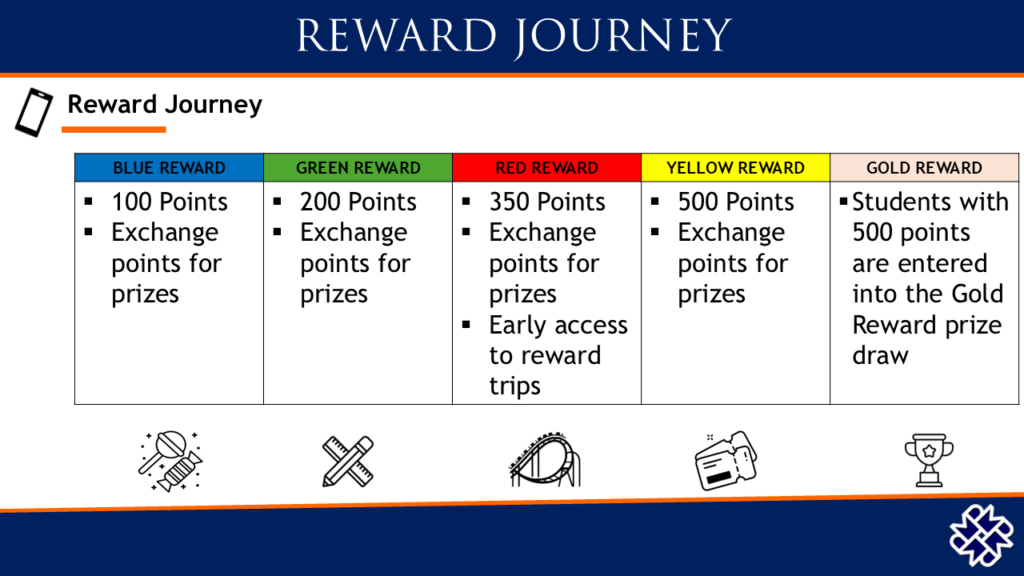 REWARD JOURNEY

Reward Journey

| BLUE REWARD | GREEN REWARD | RED REWARD | YELLOW REWARD | GOLD REWARD |
|---|---|---|---|---|
| ▪ 100 Points ▪ Exchange points for prizes | ▪ 200 Points ▪ Exchange points for prizes | ▪ 350 Points ▪ Exchange points for prizes ▪ Early access to reward trips | ▪ 500 Points ▪ Exchange points for prizes | ▪ Students with 500 points are entered into the Gold Reward prize draw |